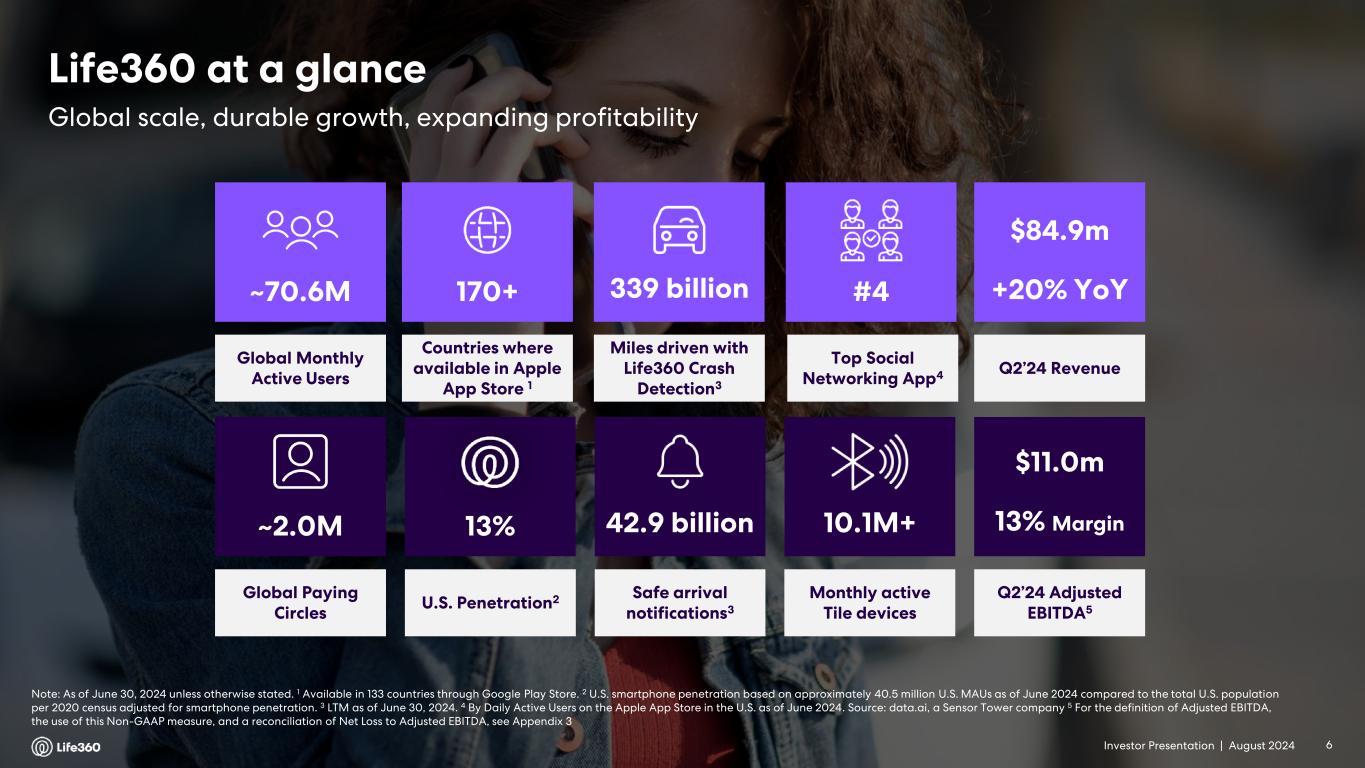 Life360 at a glance

Global scale, durable growth, expanding profitability

~70.6M

Global Monthly Active Users

170+

Countries where available in Apple App Store $^1$

339 billion

Miles driven with Life360 Crash Detection$^3$

#4

Top Social Networking App$^4$

$84.9m

+20% YoY

Q2'24 Revenue

~2.0M

Global Paying Circles

13%

U.S. Penetration$^2$

42.9 billion

Safe arrival notifications$^3$

10.1M+

Monthly active Tile devices

$11.0m

13% Margin

Q2'24 Adjusted EBITDA$^5$

Note: As of June 30, 2024 unless otherwise stated. $^1$ Available in 133 countries through Google Play Store. $^2$ U.S. smartphone penetration based on approximately 40.5 million U.S. MAUs as of June 2024 compared to the total U.S. population per 2020 census adjusted for smartphone penetration. $^3$ LTM as of June 30, 2024. $^4$ By Daily Active Users on the Apple App Store in the U.S. as of June 2024. Source: data.ai, a Sensor Tower company $^5$ For the definition of Adjusted EBITDA, the use of this Non-GAAP measure, and a reconciliation of Net Loss to Adjusted EBITDA, see Appendix 3

Life360

Investor Presentation | August 2024 6